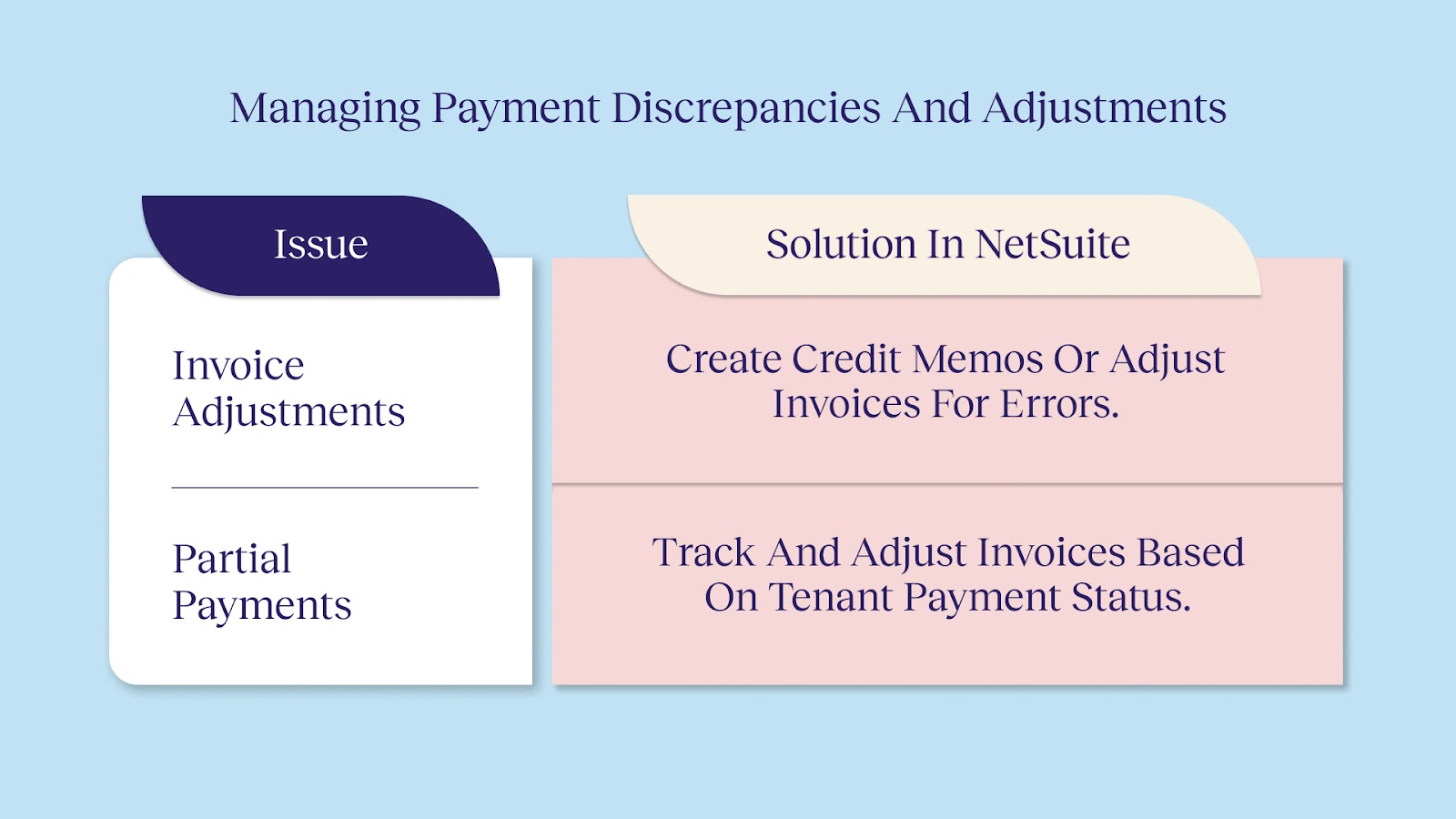 Managing Payment Discrepancies And Adjustments

| Issue | Solution In NetSuite |
|---|---|
| Invoice Adjustments | Create Credit Memos Or Adjust Invoices For Errors. |
| Partial Payments | Track And Adjust Invoices Based On Tenant Payment Status. |